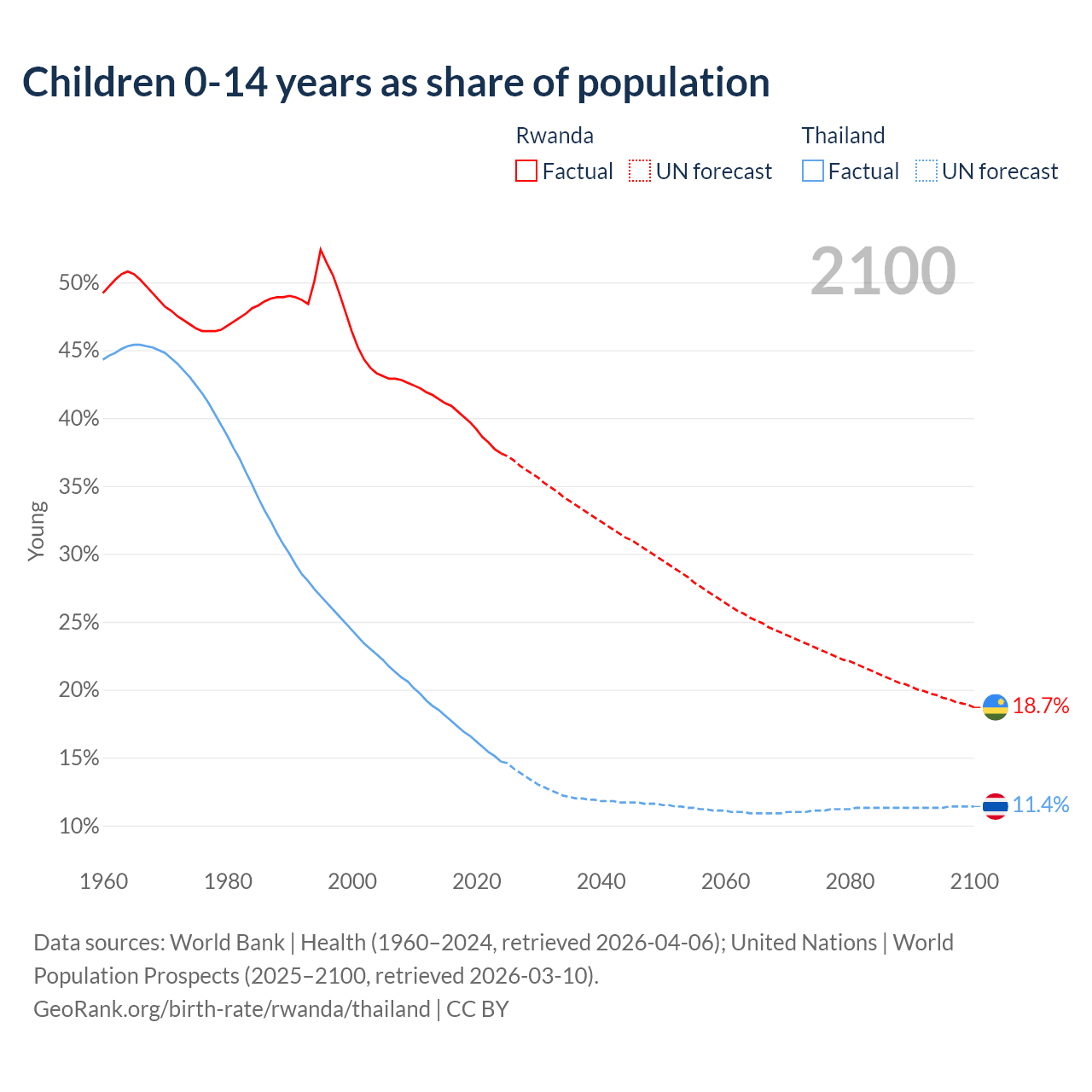 Children 0-14 years as share of population

Rwanda
Factual UN forecast

Thailand
Factual UN forecast

2100

50%
45%
40%
35%
30%
25%
20%
15%
10%

Young

18.7%
11.4%

1960 1980 2000 2020 2040 2060 2080 2100

Data sources: World Bank | Health (1960–2024, retrieved 2026-04-06); United Nations | World Population Prospects (2025–2100, retrieved 2026-03-10).
GeoRank.org/birth-rate/rwanda/thailand | CC BY